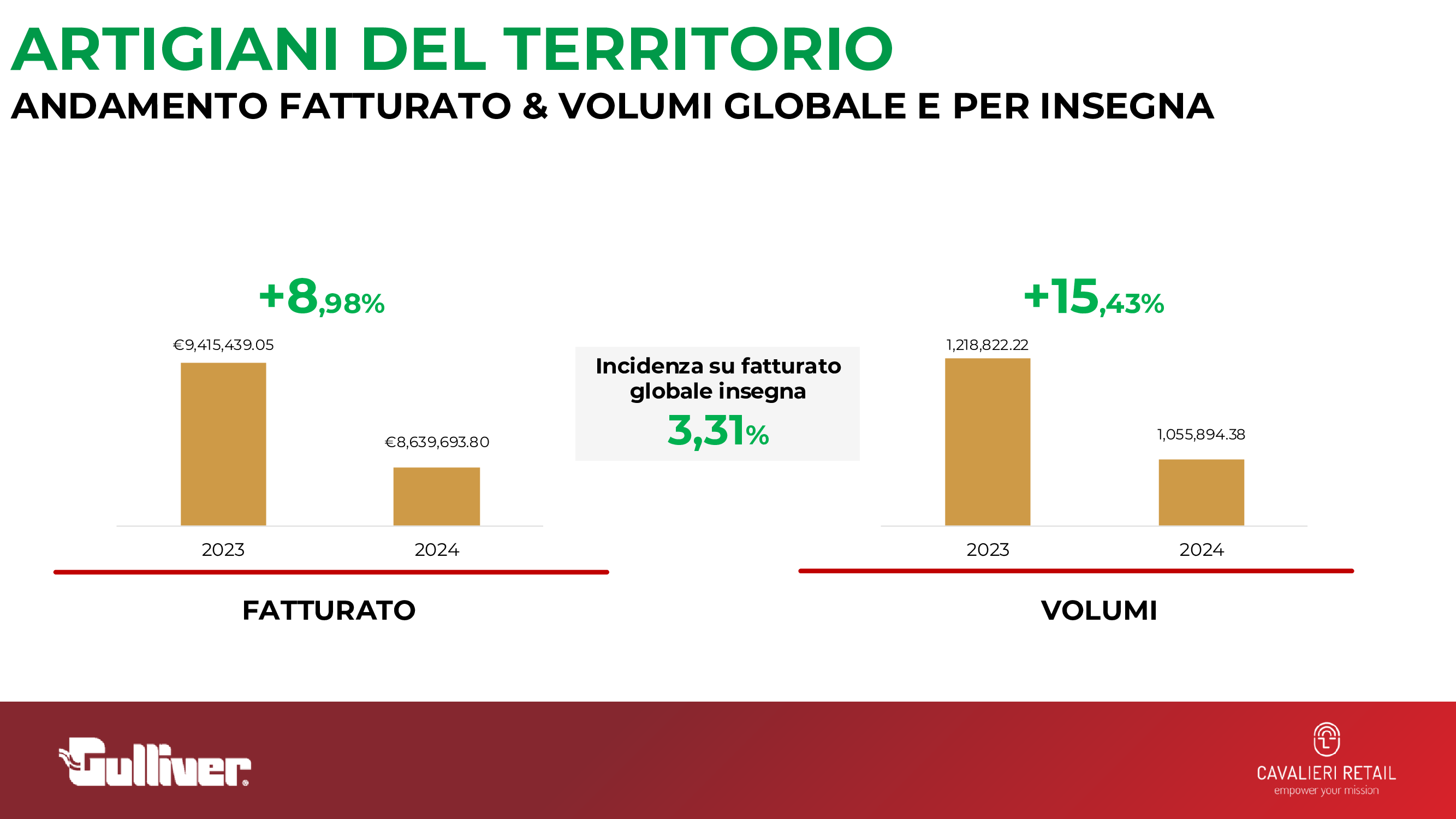 ARTIGIANI DEL TERRITORIO
ANDAMENTO FATTURATO & VOLUMI GLOBALE E PER INSEGNA

+8,98%

€9,415,439.05

€8,639,693.80

2023 2024

FATTURATO

Incidenza su fatturato globale insegna
3,31%

+15,43%

1,218,822.22

1,055,894.38

2023 2024

VOLUMI

Gulliver®

CAVALIERI RETAIL
empower your mission